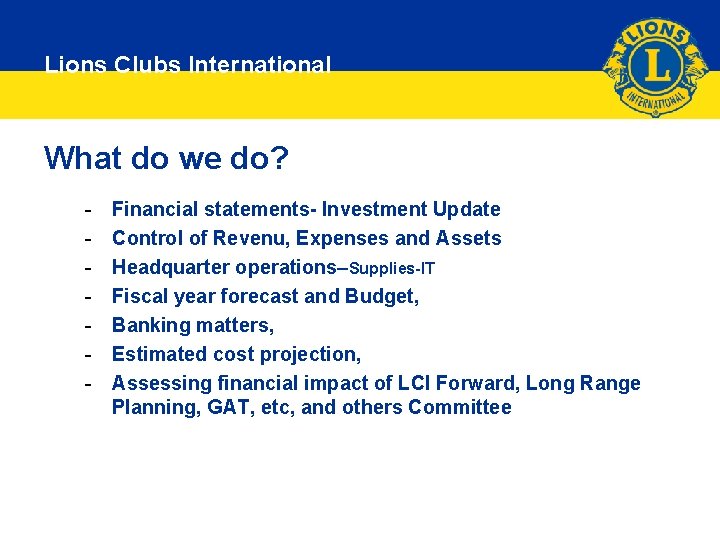 Lions Clubs International

LIONS L INTERNATIONAL

What do we do?

- Financial statements- Investment Update
- Control of Revenu, Expenses and Assets
- Headquarter operations–Supplies-IT
- Fiscal year forecast and Budget,
- Banking matters,
- Estimated cost projection,
- Assessing financial impact of LCI Forward, Long Range Planning, GAT, etc, and others Committee